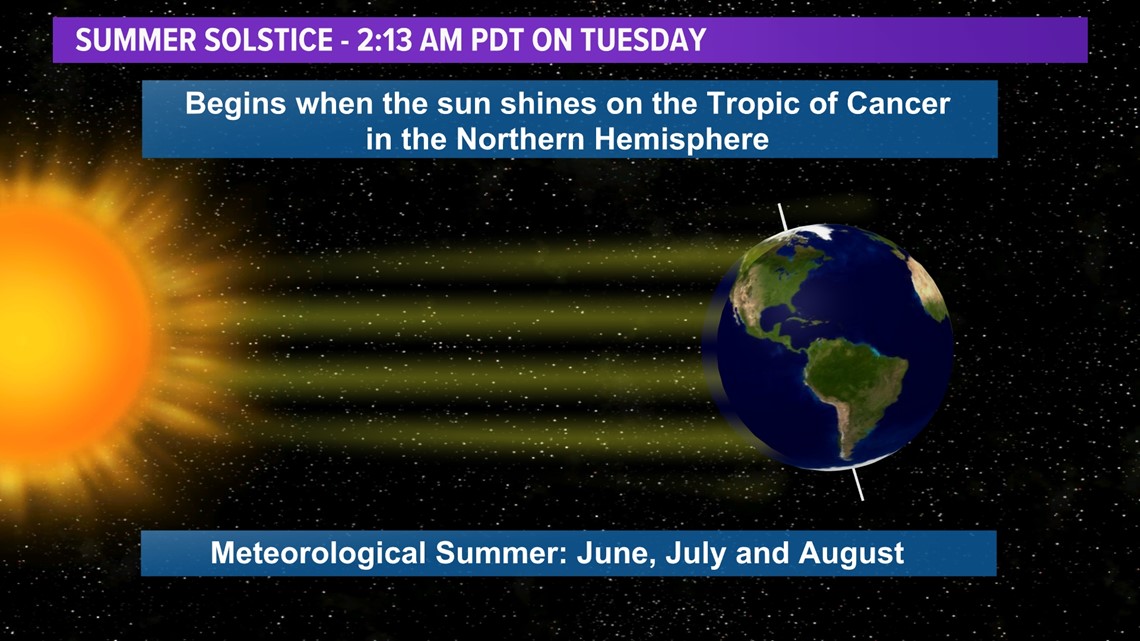 SUMMER SOLSTICE - 2:13 AM PDT ON TUESDAY

Begins when the sun shines on the Tropic of Cancer in the Northern Hemisphere

Meteorological Summer: June, July and August